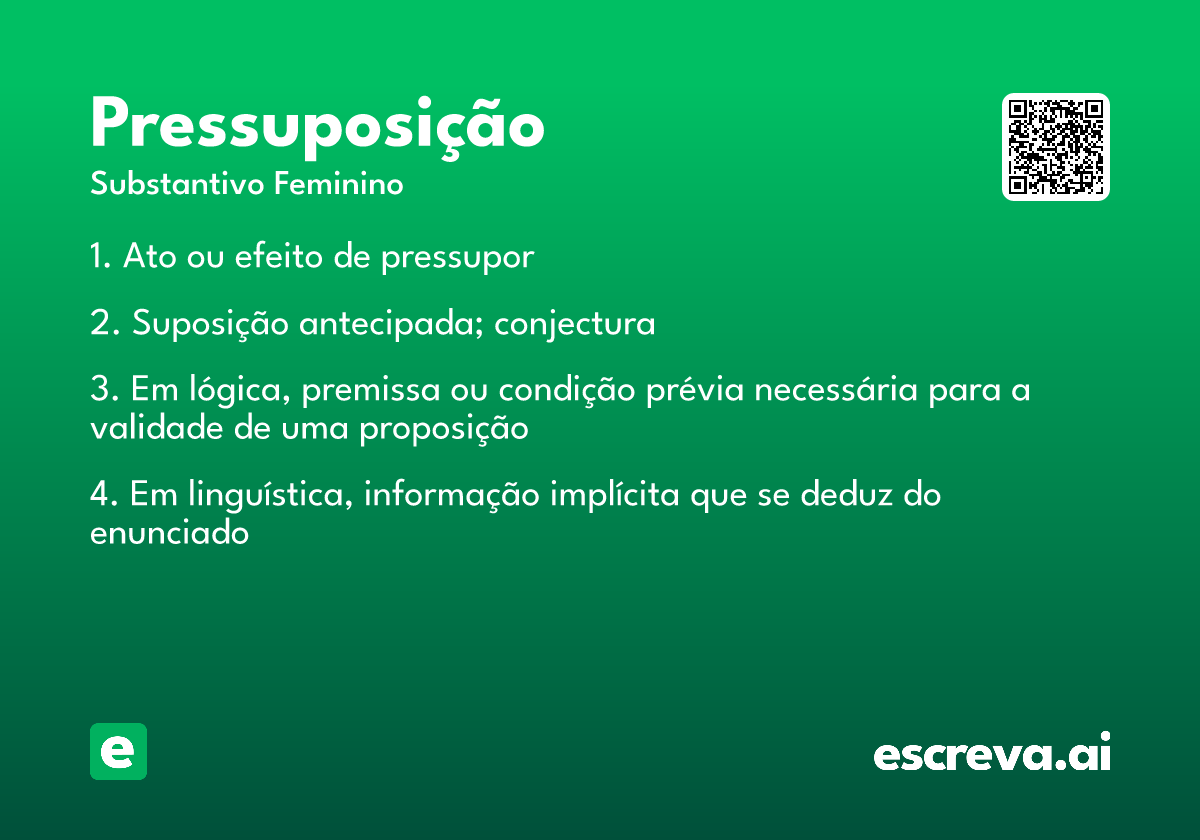 Pressuposição
Substantivo Feminino

1. Ato ou efeito de pressupor

2. Suposição antecipada; conjectura

3. Em lógica, premissa ou condição prévia necessária para a validade de uma proposição

4. Em linguística, informação implícita que se deduz do enunciado

e

escreva.ai